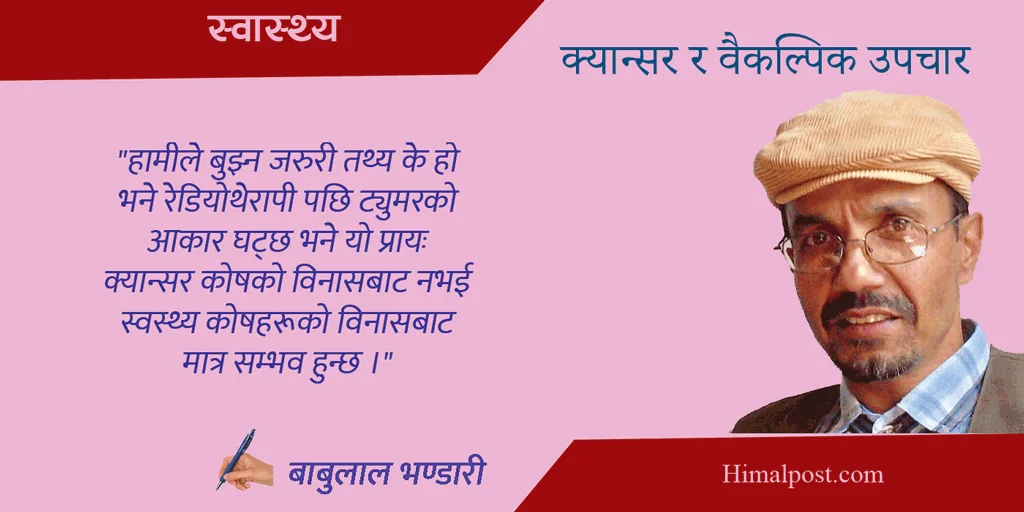 स्वास्थ्य

क्यान्सर र वैकल्पिक उपचार

"हामीले बुझ्न जरुरी तथ्य के हो भने रेडियोथेरापी पछि ट्युमरको आकार घट्छ भने यो प्रायः क्यान्सर कोषको विनासबाट नभई स्वस्थ्य कोषहरूको विनासबाट मात्र सम्भव हुन्छ ।"

बाबुलाल भण्डारी

Himalpost.com